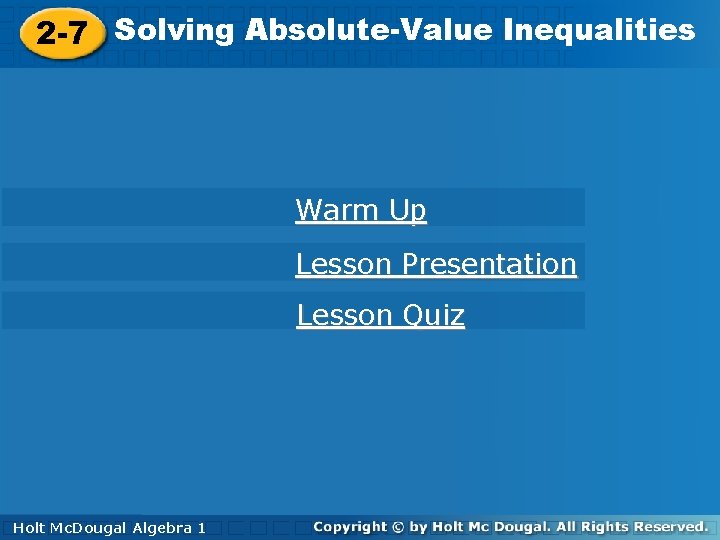 2-7 Solving Absolute-Value Inequalities

Warm Up

Lesson Presentation

Lesson Quiz

Holt McDougal Algebra 1

Copyright © by Holt Mc Dougal. All Rights Reserved.